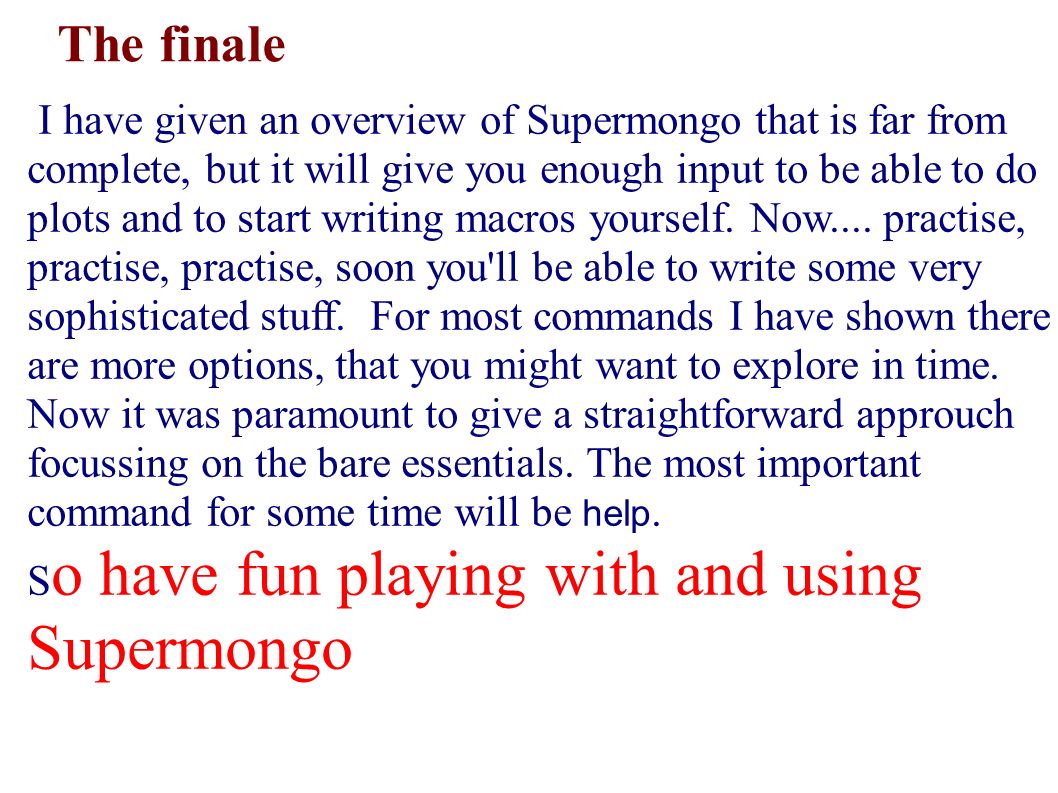 The finale

I have given an overview of Supermongo that is far from complete, but it will give you enough input to be able to do plots and to start writing macros yourself. Now.... practise, practise, practise, soon you'll be able to write some very sophisticated stuff. For most commands I have shown there are more options, that you might want to explore in time. Now it was paramount to give a straightforward approuch focussing on the bare essentials. The most important command for some time will be help.

so have fun playing with and using Supermongo